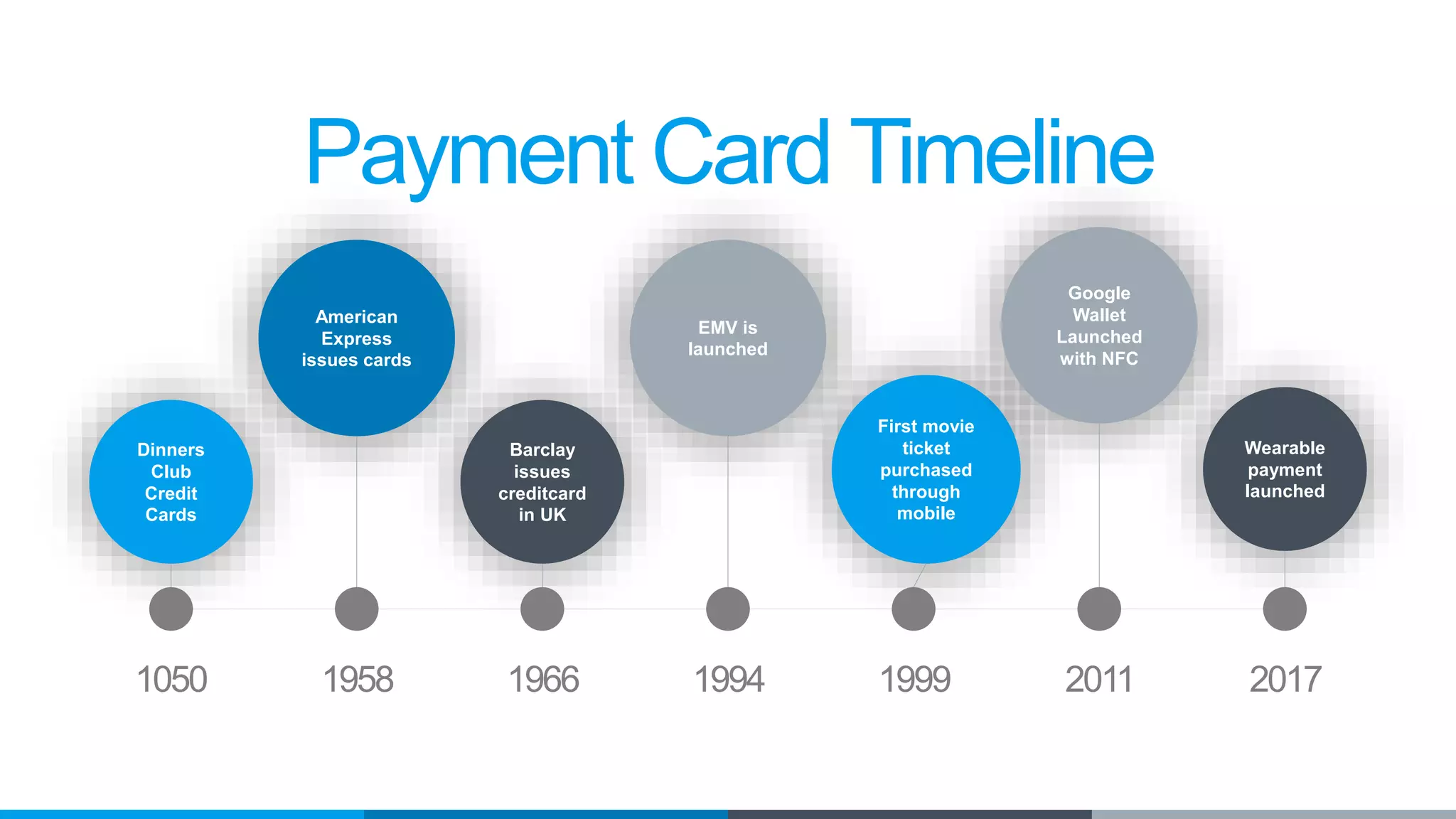 Payment Card Timeline

Dinners Club Credit Cards

American Express issues cards

Barclay issues creditcard in UK

EMV is launched

First movie ticket purchased through mobile

Google Wallet Launched with NFC

Wearable payment launched

1050

1958

1966

1994

1999

2011

2017